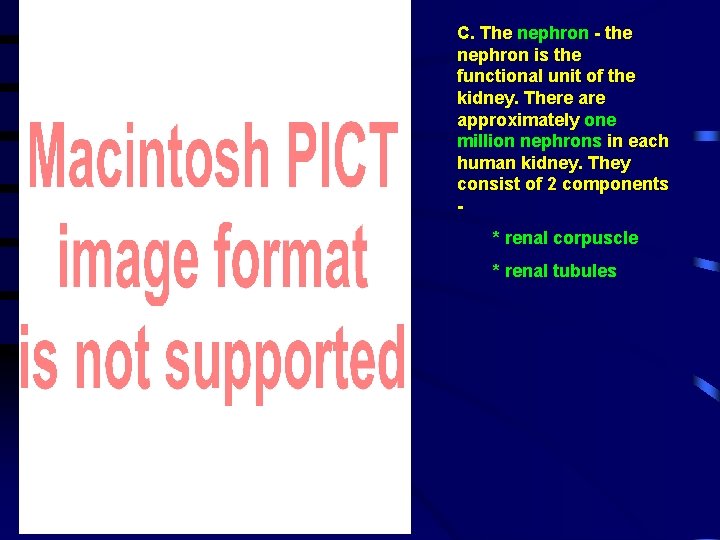 Macintosh PICT image format is not supported

C. The nephron - the nephron is the functional unit of the kidney. There are approximately one million nephrons in each human kidney. They consist of 2 components -

* renal corpuscle

* renal tubules